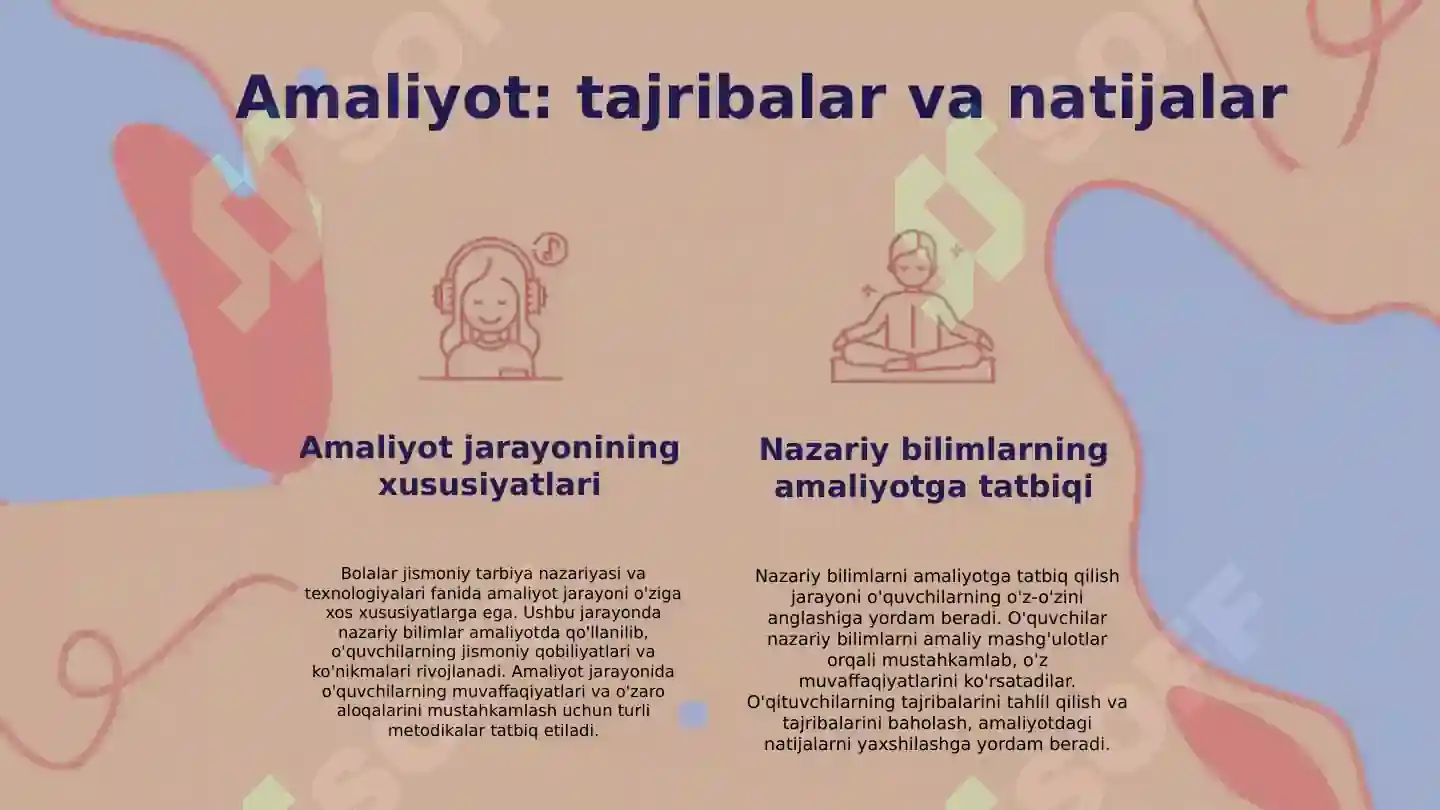 Amaliyot: tajribalar va natijalar

Amaliyot jarayonining xususiyatlari

Bolalar jismoniy tarbiya nazariyasi va texnologiyalari fanida amaliyot jarayoni o'ziga xos xususiyatlarga ega. Ushbu jarayonda nazariy bilimlar amaliyotda qo'llanilib, o'quvchilarning jismoniy qobiliyatlari va ko'nikmalari rivojlanadi. Amaliyot jarayonida o'quvchilarning muvaffaqiyatlari va o'zaro aloqalarini mustahkamlash uchun turli metodikalar tatbiq etiladi.

Nazariy bilimlarning amaliyotga tatbiqi

Nazariy bilimlarni amaliyotga tatbiq qilish jarayoni o'quvchilarning o'z-o'zini anglashiga yordam beradi. O'quvchilar nazariy bilimlarni amaliy mashg'ulotlar orqali mustahkamlab, o'z muvaffaqiyatlarini ko'rsatadilar. O'qituvchilarning tajribalarini tahlil qilish va tajribalarini baholash, amaliyotdagi natijalarni yaxshilashga yordam beradi.